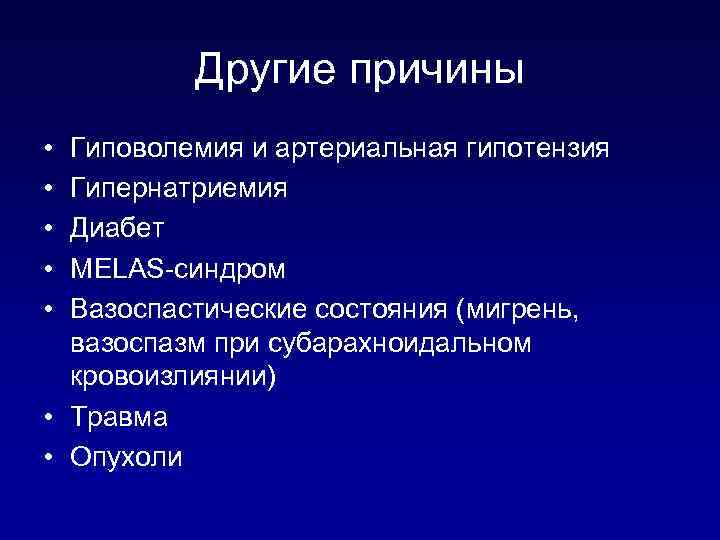 Другие причины

• Гиповолемия и артериальная гипотензия
• Гипернатриемия
• Диабет
• MELAS-синдром
• Вазоспастические состояния (мигрень, вазоспазм при субарахноидальном кровоизлиянии)
• Травма
• Опухоли